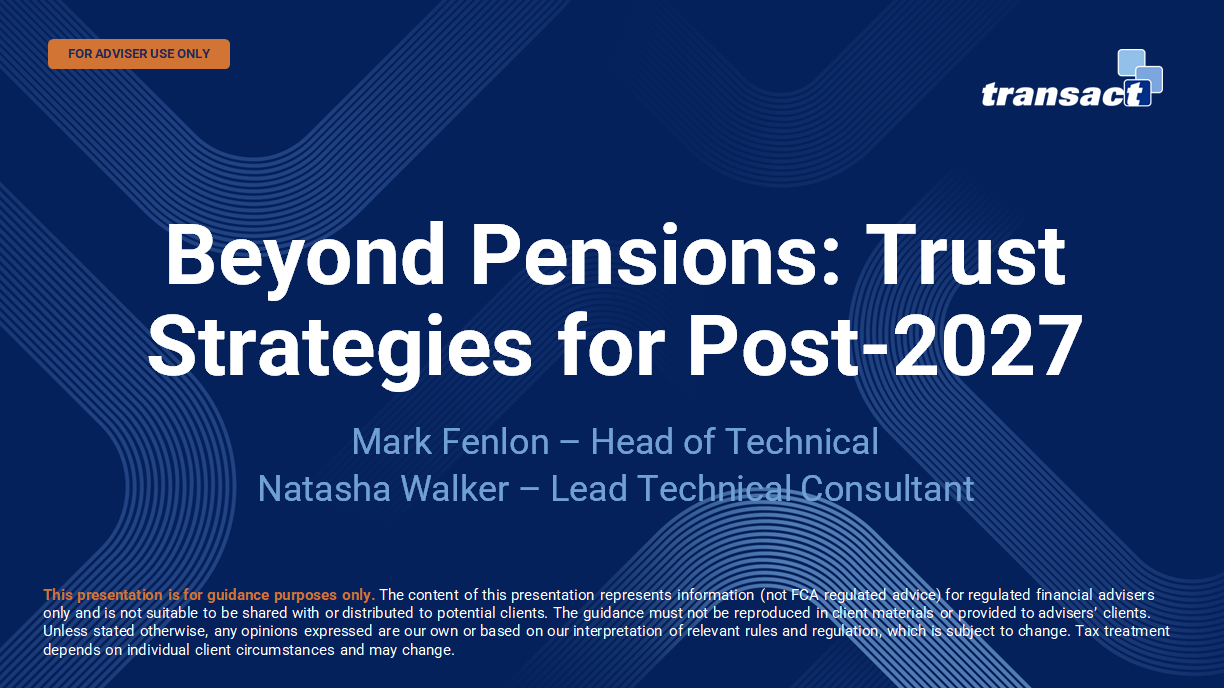 FOR ADVISER USE ONLY

transact

Beyond Pensions: Trust Strategies for Post-2027

Mark Fenlon – Head of Technical
Natasha Walker – Lead Technical Consultant

This presentation is for guidance purposes only. The content of this presentation represents information (not FCA regulated advice) for regulated financial advisers only and is not suitable to be shared with or distributed to potential clients. The guidance must not be reproduced in client materials or provided to advisers' clients. Unless stated otherwise, any opinions expressed are our own or based on our interpretation of relevant rules and regulation, which is subject to change. Tax treatment depends on individual client circumstances and may change.